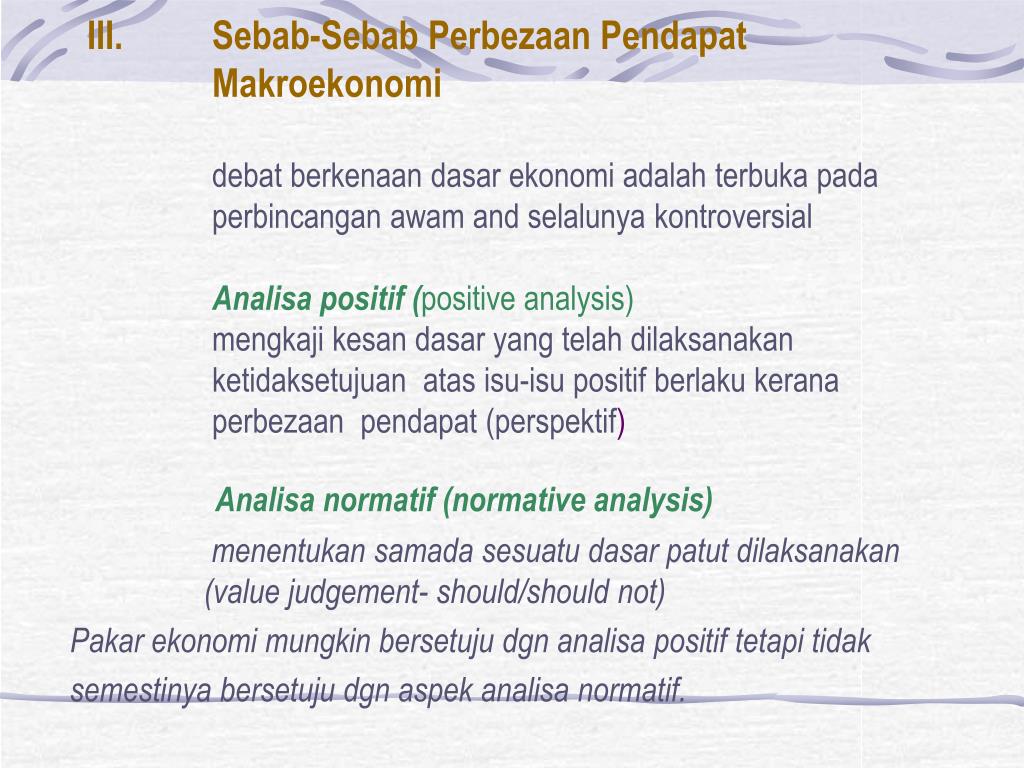 III. Sebab-Sebab Perbezaan Pendapat Makroekonomi

debat berkenaan dasar ekonomi adalah terbuka pada perbincangan awam and selalunya kontroversial

Analisa positif (positive analysis)
mengkaji kesan dasar yang telah dilaksanakan ketidaksetujuan atas isu-isu positif berlaku kerana perbezaan pendapat (perspektif)

Analisa normatif (normative analysis)
menentukan samada sesuatu dasar patut dilaksanakan (value judgement- should/should not)

Pakar ekonomi mungkin bersetuju dgn analisa positif tetapi tidak semestinya bersetuju dgn aspek analisa normatif.